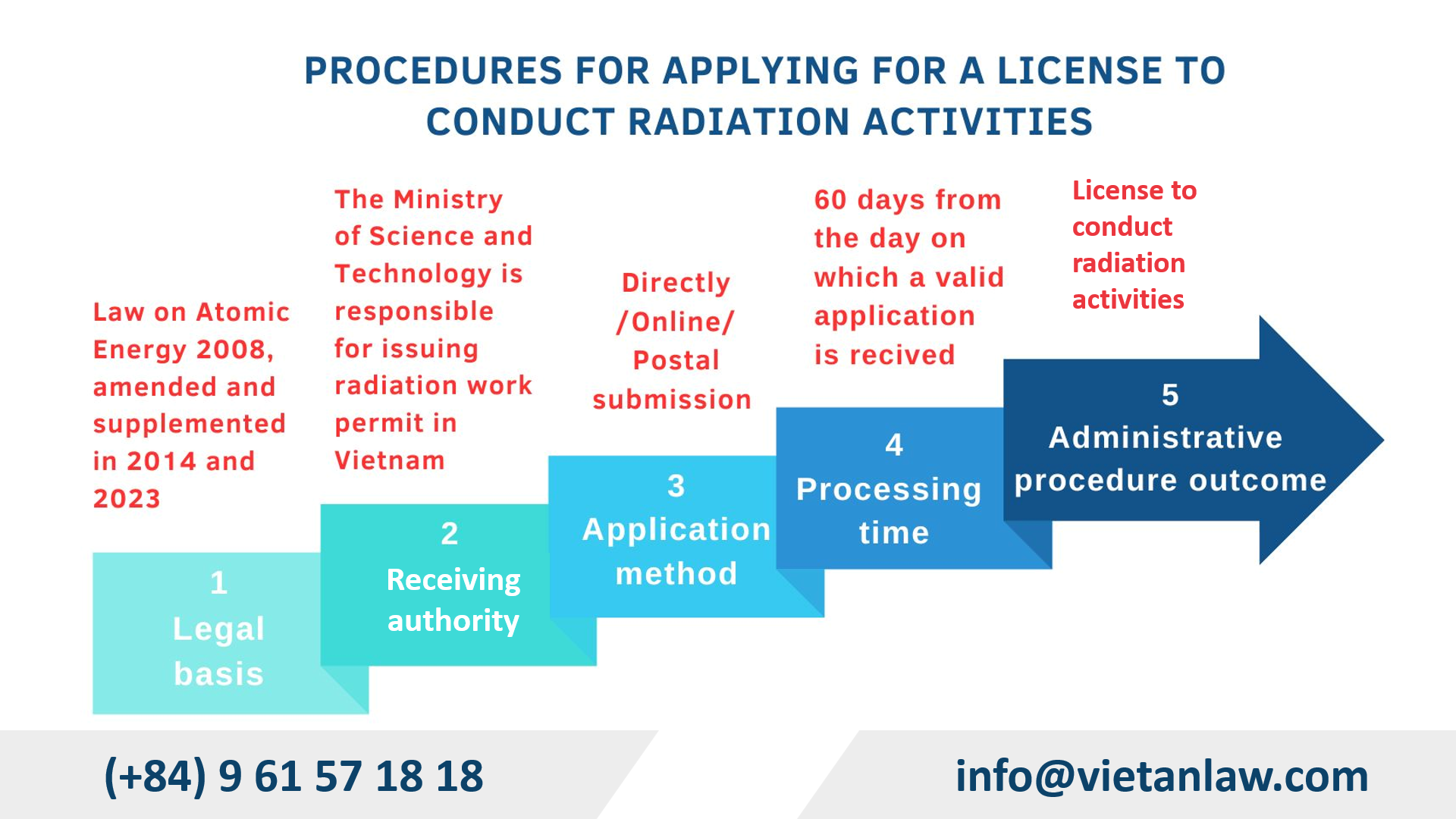 PROCEDURES FOR APPLYING FOR A LICENSE TO CONDUCT RADIATION ACTIVITIES

Law on Atomic Energy 2008, amended and supplemented in 2014 and 2023

1
Legal basis

The Ministry of Science and Technology is responsible for issuing radiation work permit in Vietnam

2
Receiving authority

Directly /Online/ Postal submission

3
Application method

60 days from the day on which a valid application is recived

4
Processing time

License to conduct radiation activities

5
Administrative procedure outcome

(+84) 9 61 57 18 18

info@vietanlaw.com